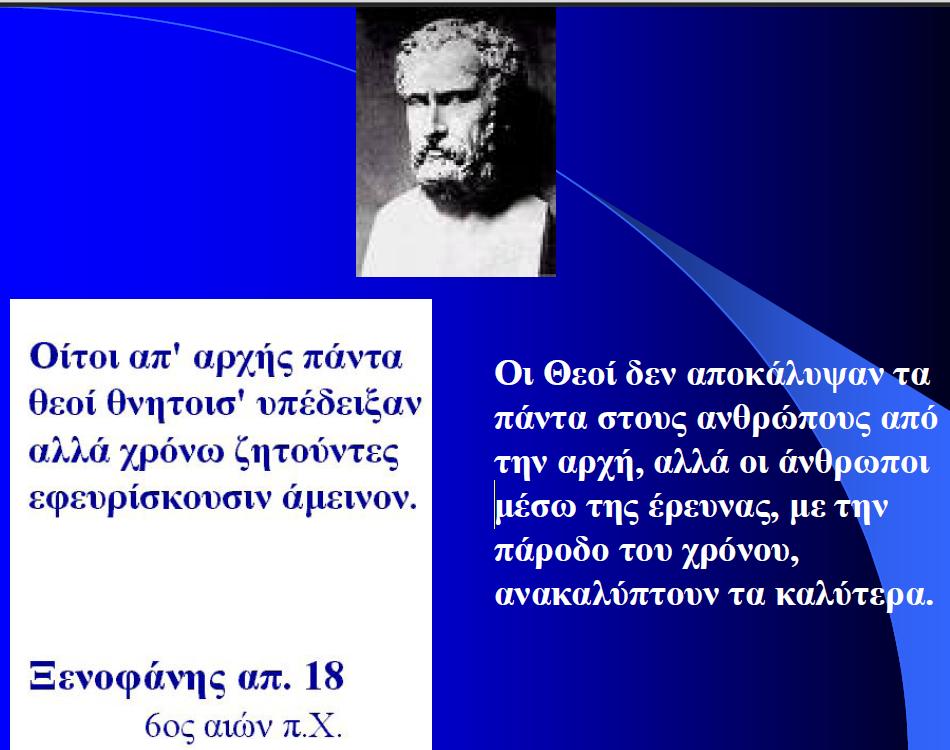 Οίτοι απ' αρχής πάντα θεοί θνητοισ' υπέδειξαν αλλά χρόνω ζητούντες εφευρίσκουσιν άμεινον.

Ξενοφάνης απ. 18
6ος αιών π.Χ.

Οι Θεοί δεν αποκάλυψαν τα πάντα στους ανθρώπους από την αρχή, αλλά οι άνθρωποι μέσω της έρευνας, με την πάροδο του χρόνου, ανακαλύπτουν τα καλύτερα.